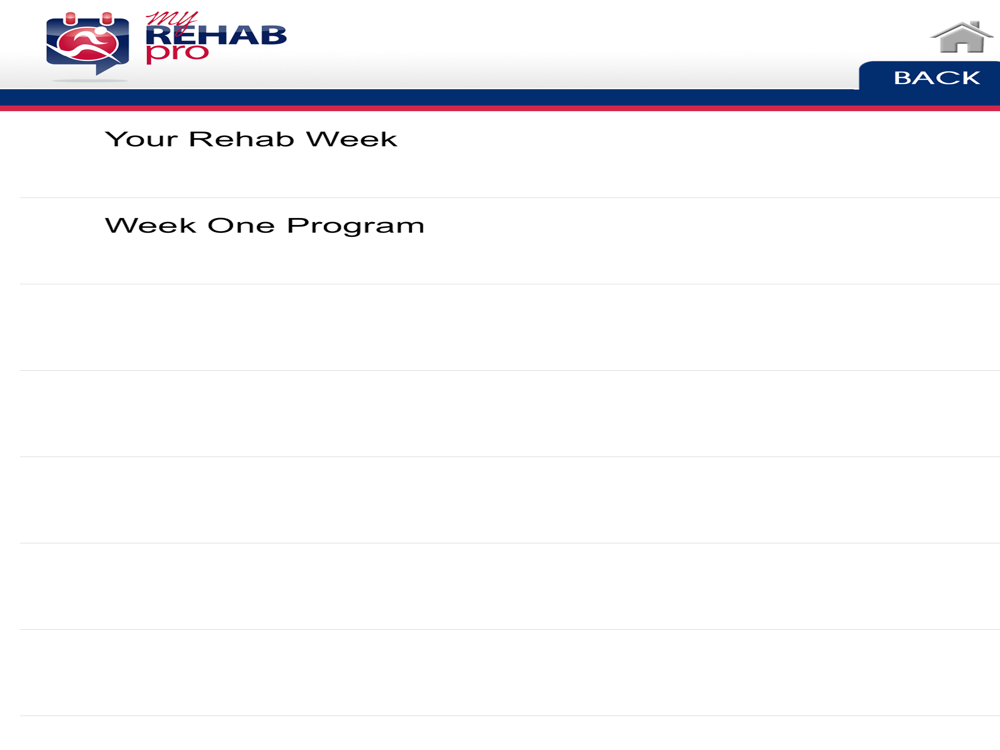 my REHAB pro

BACK

Your Rehab Week

Week One Program